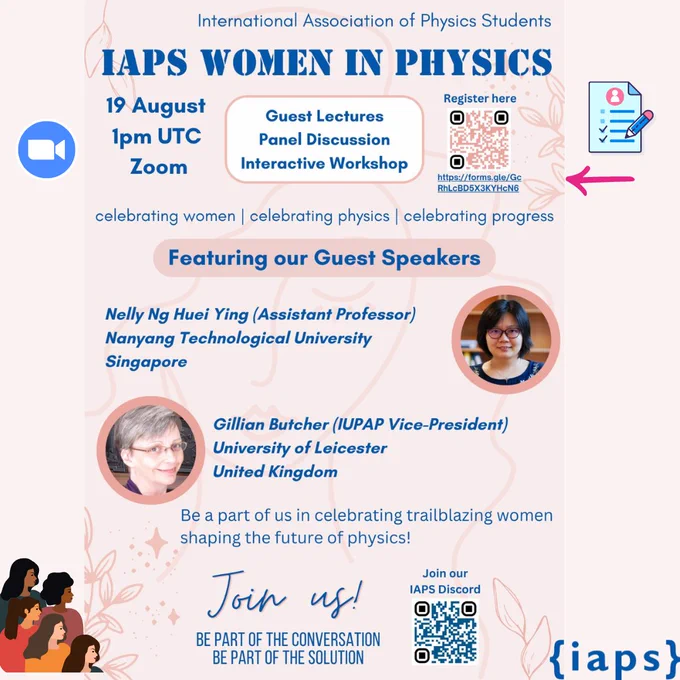 International Association of Physics Students

IAPS WOMEN IN PHYSICS

19 August
1pm UTC
Zoom

Guest Lectures
Panel Discussion
Interactive Workshop

Register here

https://forms.gle/GcRhLcBD5X3KYHcN6

celebrating women | celebrating physics | celebrating progress

Featuring our Guest Speakers

Nelly Ng Huei Ying (Assistant Professor)
Nanyang Technological University
Singapore

Gillian Butcher (IUPAP Vice-President)
University of Leicester
United Kingdom

Be a part of us in celebrating trailblazing women shaping the future of physics!

Join us!

BE PART OF THE CONVERSATION
BE PART OF THE SOLUTION

Join our IAPS Discord

{iaps}